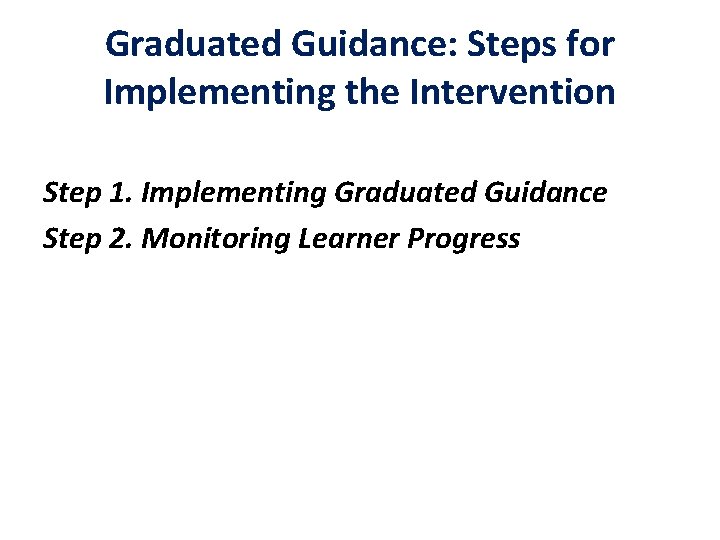 Graduated Guidance: Steps for Implementing the Intervention

Step 1. Implementing Graduated Guidance
Step 2. Monitoring Learner Progress